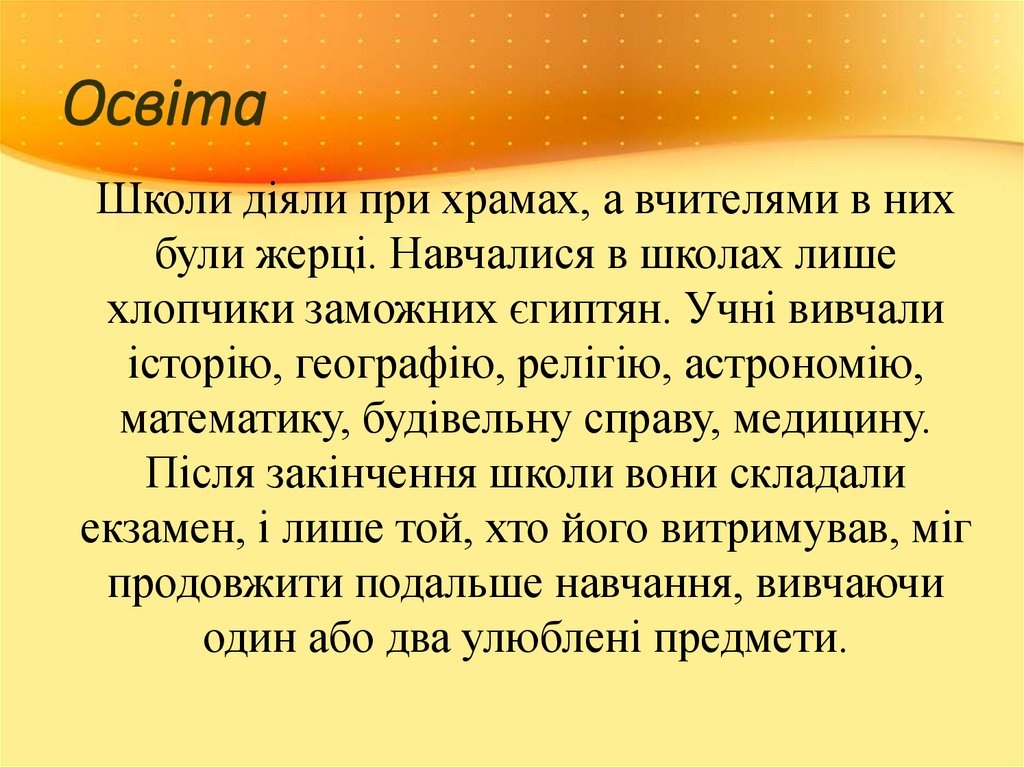 Освіта

Школи діяли при храмах, а вчителями в них були жерці. Навчалися в школах лише хлопчики заможних єгиптян. Учні вивчали історію, географію, релігію, астрономію, математику, будівельну справу, медицину. Після закінчення школи вони складали екзамен, і лише той, хто його витримував, міг продовжити подальше навчання, вивчаючи один або два улюблені предмети.